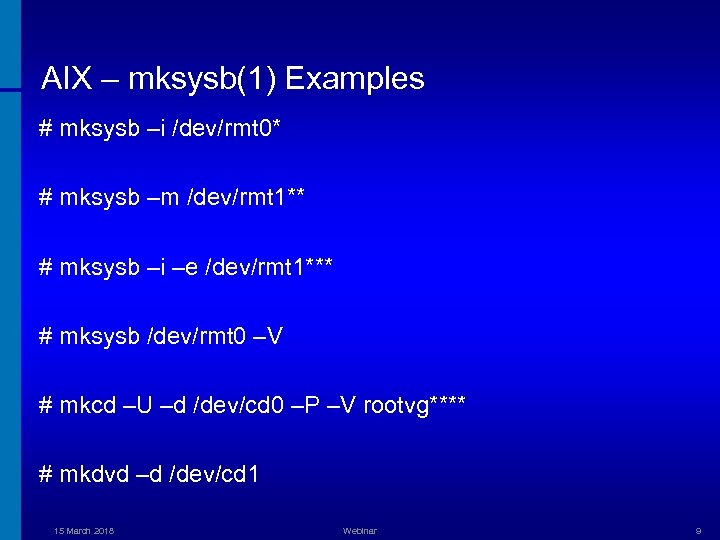 AIX – mksysb(1) Examples

# mksysb –i /dev/rmt0*

# mksysb –m /dev/rmt1**

# mksysb –i –e /dev/rmt1***

# mksysb /dev/rmt0 –V

# mkcd –U –d /dev/cd0 –P –V rootvg****

# mkdvd –d /dev/cd1

15 March 2018 Webinar 9